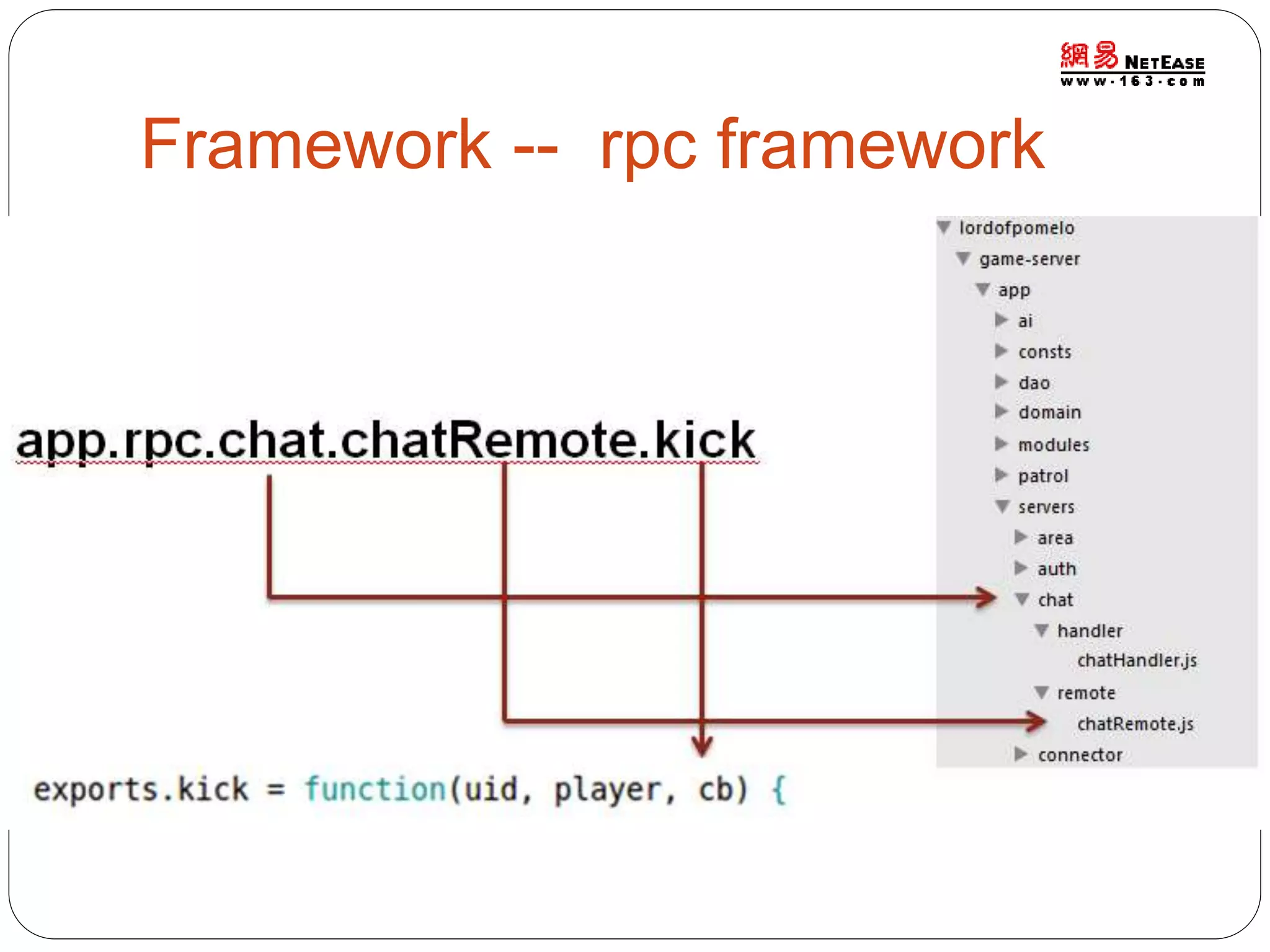 網易 NETEASE
www.163.com

Framework -- rpc framework

app.rpc.chat.chatRemote.kick

exports.kick = function(uid, player, cb) {

lordofpomelo
game-server
app
ai
consts
dao
domain
modules
patrol
servers
area
auth
chat
handler
chatHandler.js
remote
chatRemote.js
connector